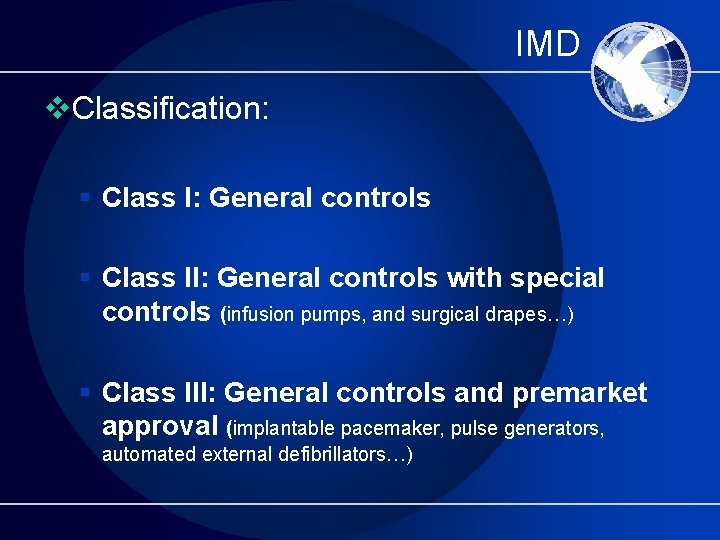 IMD

❖Classification:

▪ Class I: General controls

▪ Class II: General controls with special controls (infusion pumps, and surgical drapes…)

▪ Class III: General controls and premarket approval (implantable pacemaker, pulse generators, automated external defibrillators…)